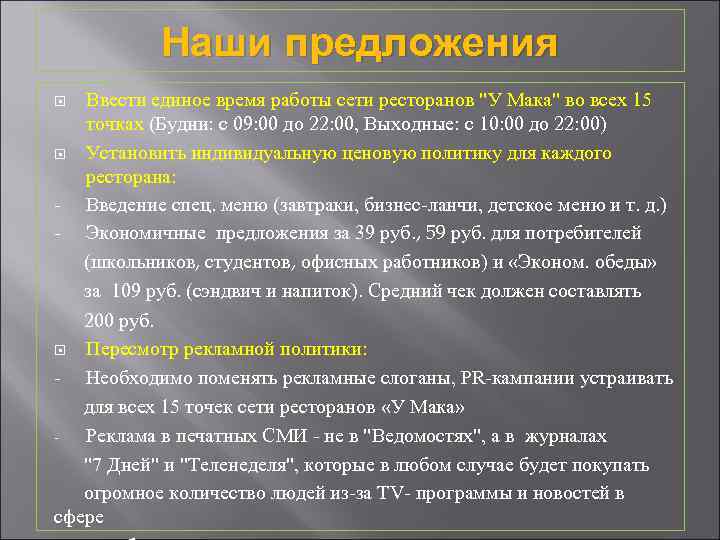 Наши предложения

Ввести единое время работы сети ресторанов "У Мака" во всех 15 точках (Будни: с 09:00 до 22:00, Выходные: с 10:00 до 22:00)

Установить индивидуальную ценовую политику для каждого ресторана:

- Введение спец. меню (завтраки, бизнес-ланчи, детское меню и т. д.)

- Экономичные предложения за 39 руб., 59 руб. для потребителей (школьников, студентов, офисных работников) и «Эконом. обеды» за 109 руб. (сэндвич и напиток). Средний чек должен составлять 200 руб.

Пересмотр рекламной политики:

- Необходимо поменять рекламные слоганы, PR-кампании устраивать для всех 15 точек сети ресторанов «У Мака»

- Реклама в печатных СМИ - не в "Ведомостях", а в журналах "7 Дней" и "Теленеделя", которые в любом случае будет покупать огромное количество людей из-за TV- программы и новостей в сфере